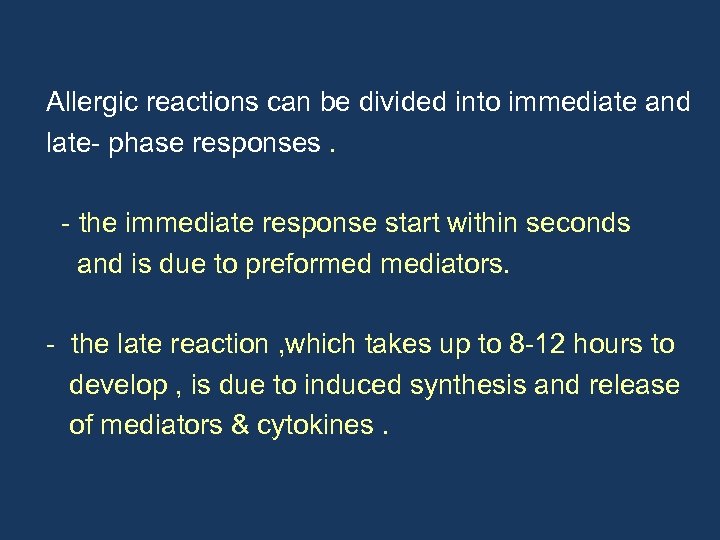 Allergic reactions can be divided into immediate and late- phase responses .

- the immediate response start within seconds and is due to preformed mediators.

- the late reaction ,which takes up to 8-12 hours to develop , is due to induced synthesis and release of mediators & cytokines .